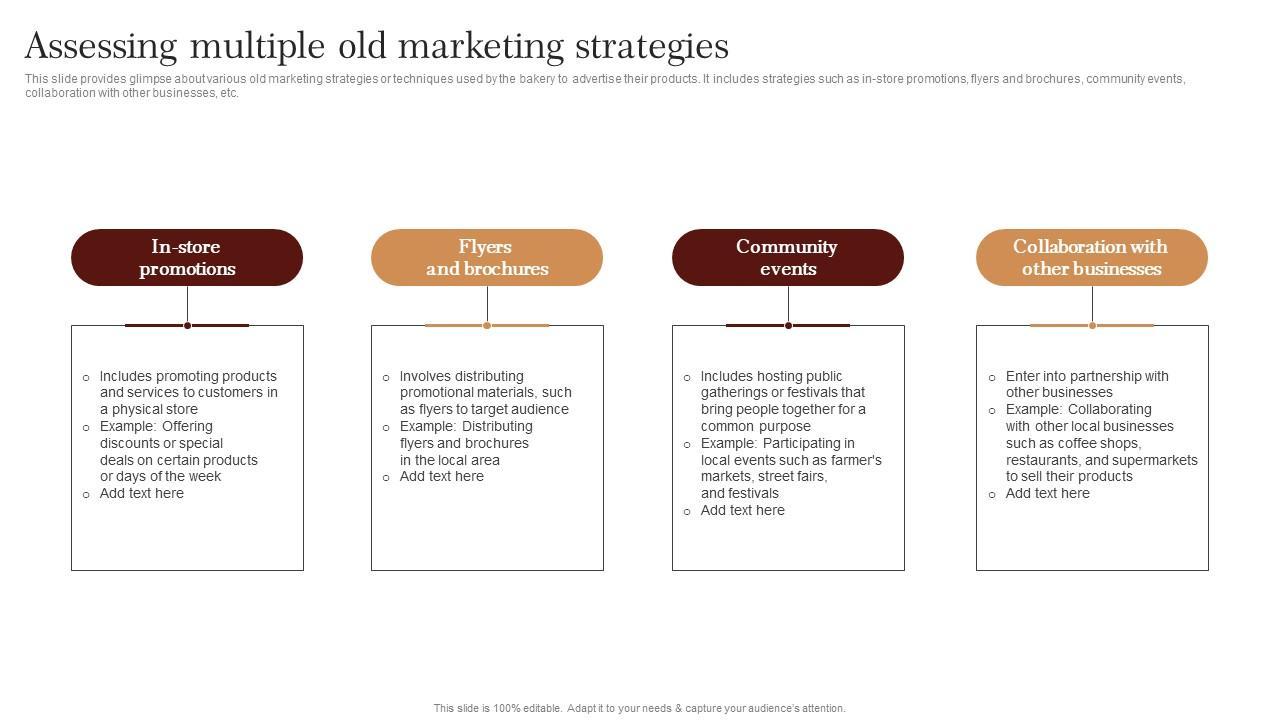 Assessing multiple old marketing strategies

This slide provides glimpse about various old marketing strategies or techniques used by the bakery to advertise their products. It includes strategies such as in-store promotions, flyers and brochures, community events, collaboration with other businesses, etc.

In-store promotions

- Includes promoting products and services to customers in a physical store
- Example: Offering discounts or special deals on certain products or days of the week
- Add text here

Flyers and brochures

- Involves distributing promotional materials, such as flyers to target audience
- Example: Distributing flyers and brochures in the local area
- Add text here

Community events

- Includes hosting public gatherings or festivals that bring people together for a common purpose
- Example: Participating in local events such as farmer's markets, street fairs, and festivals
- Add text here

Collaboration with other businesses

- Enter into partnership with other businesses
- Example: Collaborating with other local businesses such as coffee shops, restaurants, and supermarkets to sell their products
- Add text here

This slide is 100% editable. Adapt it to your needs & capture your audience's attention.